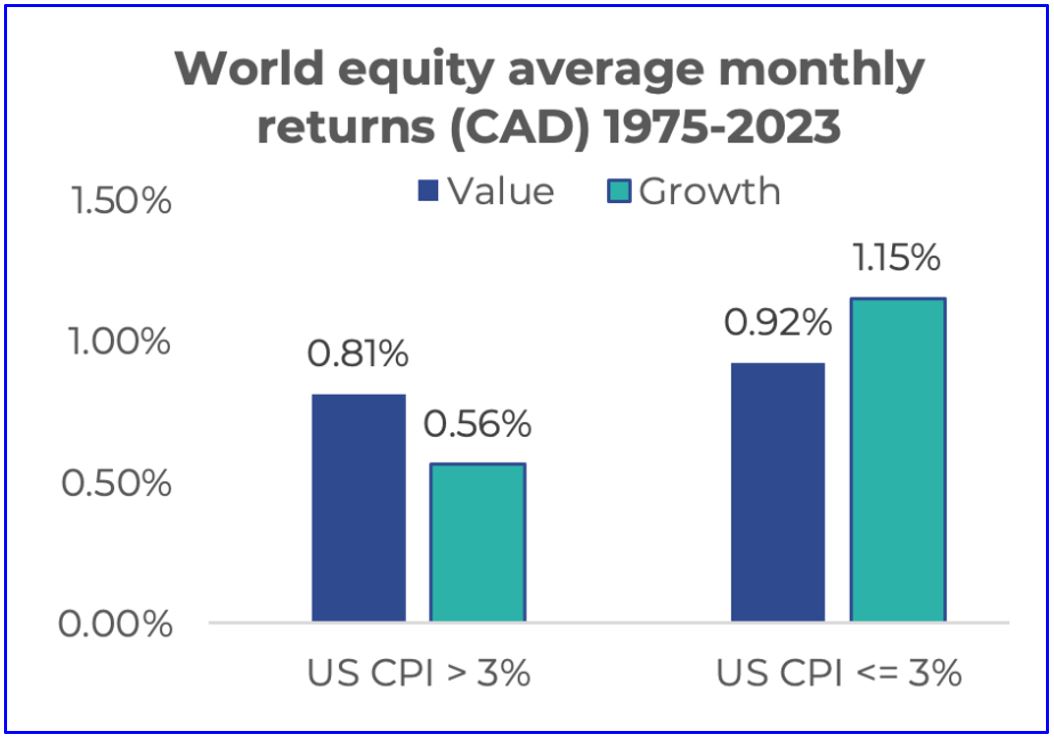 World equity average monthly returns (CAD) 1975-2023

Value
Growth

1.50%
1.00%
0.50%
0.00%

0.81%
0.56%
0.92%
1.15%

US CPI > 3%
US CPI <= 3%